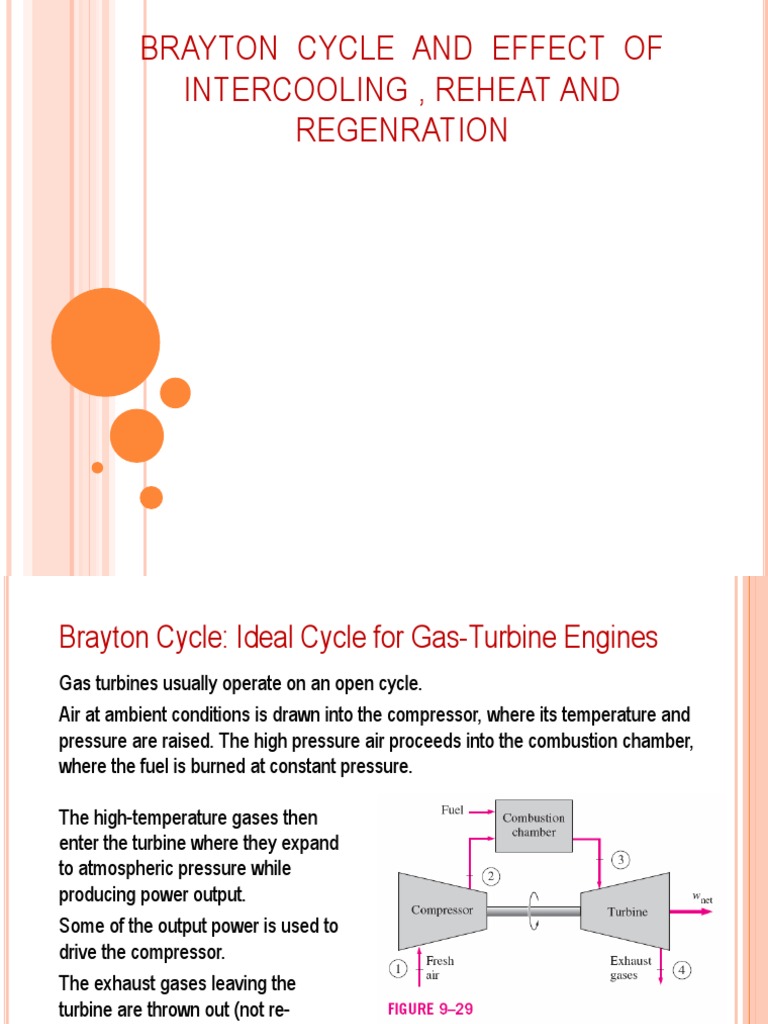 BRAYTON CYCLE AND EFFECT OF INTERCOOLING , REHEAT AND REGENRATION

Brayton Cycle: Ideal Cycle for Gas-Turbine Engines

Gas turbines usually operate on an open cycle.

Air at ambient conditions is drawn into the compressor, where its temperature and pressure are raised. The high pressure air proceeds into the combustion chamber, where the fuel is burned at constant pressure.

The high-temperature gases then enter the turbine where they expand to atmospheric pressure while producing power output.

Some of the output power is used to drive the compressor.

The exhaust gases leaving the turbine are thrown out (not re-

Fuel

Combustion chamber

2

3

Compressor

Turbine

$w_{net}$

1

Fresh air

Exhaust gases

4

FIGURE 9–29